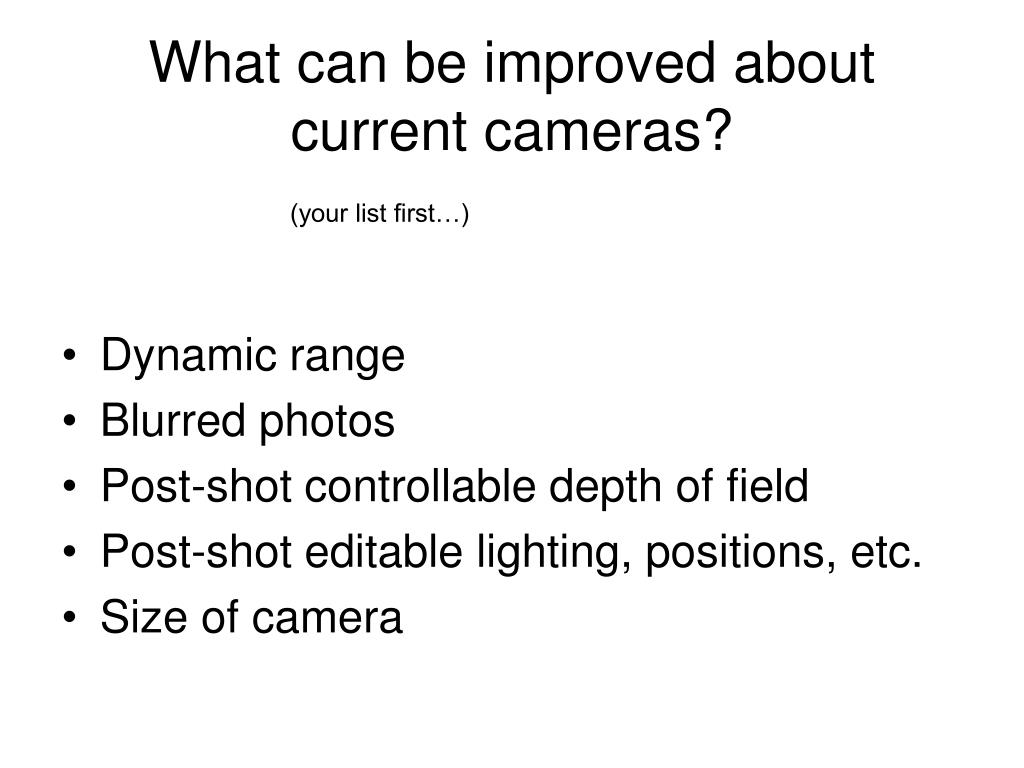 What can be improved about current cameras?

(your list first…)

• Dynamic range
• Blurred photos
• Post-shot controllable depth of field
• Post-shot editable lighting, positions, etc.
• Size of camera